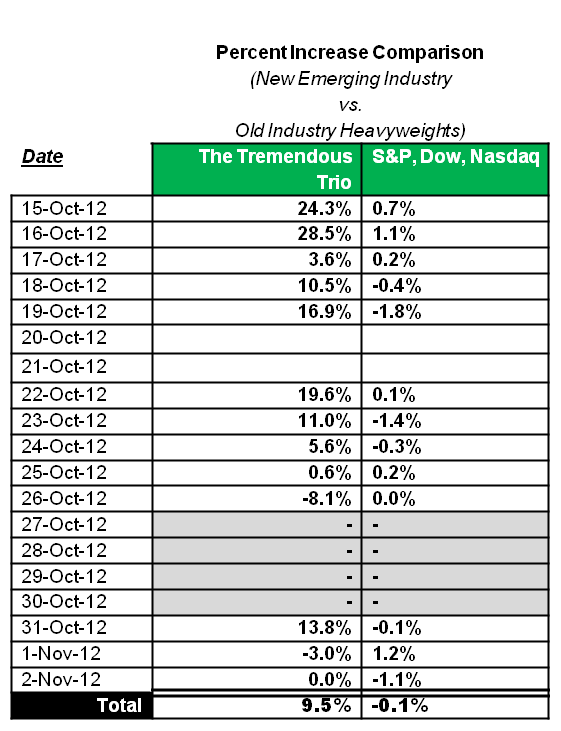 Percent Increase Comparison
(New Emerging Industry
vs.
Old Industry Heavyweights)

| Date | The Tremendous Trio | S&P, Dow, Nasdaq |
|---|---|---|
| 15-Oct-12 | 24.3% | 0.7% |
| 16-Oct-12 | 28.5% | 1.1% |
| 17-Oct-12 | 3.6% | 0.2% |
| 18-Oct-12 | 10.5% | -0.4% |
| 19-Oct-12 | 16.9% | -1.8% |
| 20-Oct-12 | | |
| 21-Oct-12 | | |
| 22-Oct-12 | 19.6% | 0.1% |
| 23-Oct-12 | 11.0% | -1.4% |
| 24-Oct-12 | 5.6% | -0.3% |
| 25-Oct-12 | 0.6% | 0.2% |
| 26-Oct-12 | -8.1% | 0.0% |
| 27-Oct-12 | - | - |
| 28-Oct-12 | - | - |
| 29-Oct-12 | - | - |
| 30-Oct-12 | - | - |
| 31-Oct-12 | 13.8% | -0.1% |
| 1-Nov-12 | -3.0% | 1.2% |
| 2-Nov-12 | 0.0% | -1.1% |
| Total | 9.5% | -0.1% |